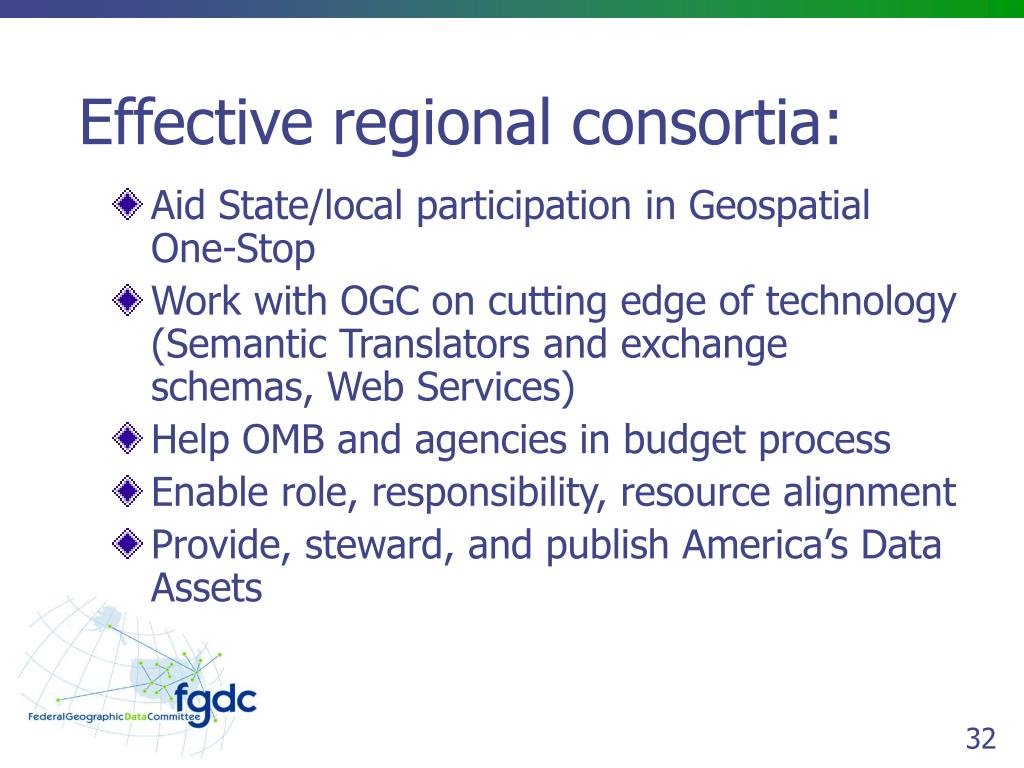 Effective regional consortia:

Aid State/local participation in Geospatial One-Stop

Work with OGC on cutting edge of technology (Semantic Translators and exchange schemas, Web Services)

Help OMB and agencies in budget process

Enable role, responsibility, resource alignment

Provide, steward, and publish America's Data Assets

fgdc

FederalGeographicDataCommittee

32